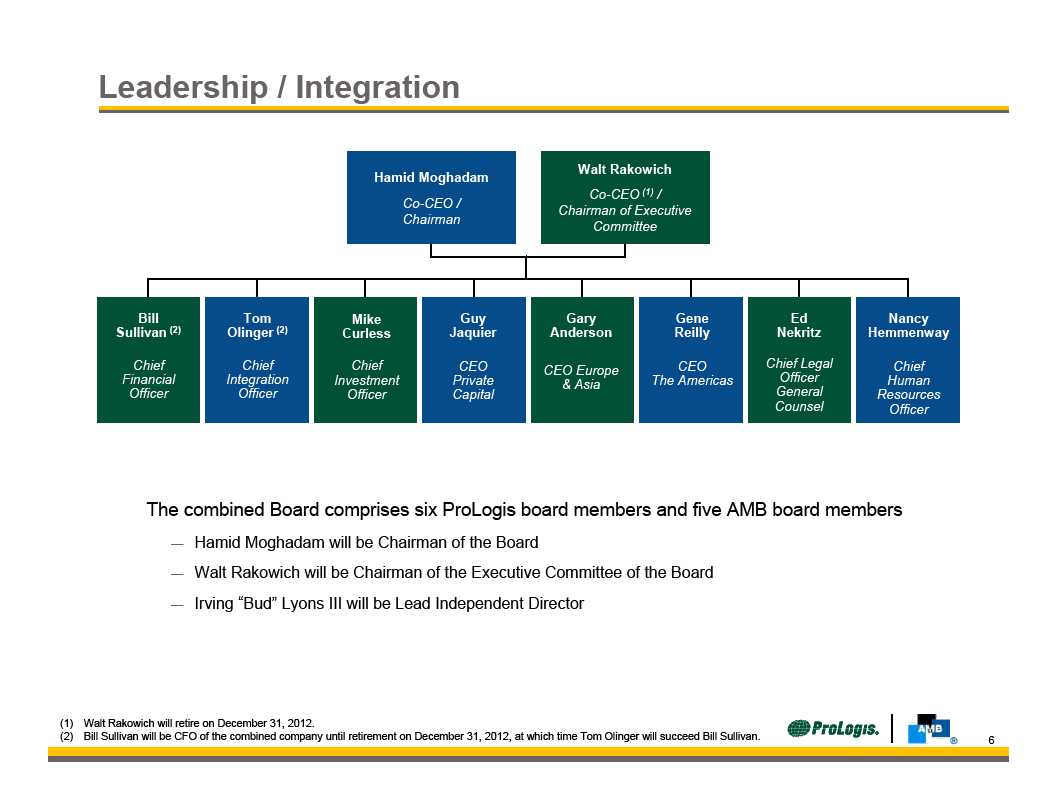 Leadership / Integration

Hamid Moghadam
Co-CEO / Chairman

Walt Rakowich
Co-CEO $^{(1)}$ / Chairman of Executive Committee

Bill Sullivan $^{(2)}$
Chief Financial Officer

Tom Olinger $^{(2)}$
Chief Integration Officer

Mike Curless
Chief Investment Officer

Guy Jaquier
CEO Private Capital

Gary Anderson
CEO Europe & Asia

Gene Reilly
CEO The Americas

Ed Nekritz
Chief Legal Officer General Counsel

Nancy Hemmenway
Chief Human Resources Officer

The combined Board comprises six ProLogis board members and five AMB board members

— Hamid Moghadam will be Chairman of the Board

— Walt Rakowich will be Chairman of the Executive Committee of the Board

— Irving “Bud” Lyons III will be Lead Independent Director

(1) Walt Rakowich will retire on December 31, 2012.
(2) Bill Sullivan will be CFO of the combined company until retirement on December 31, 2012, at which time Tom Olinger will succeed Bill Sullivan.

ProLogis. AMB ®

6